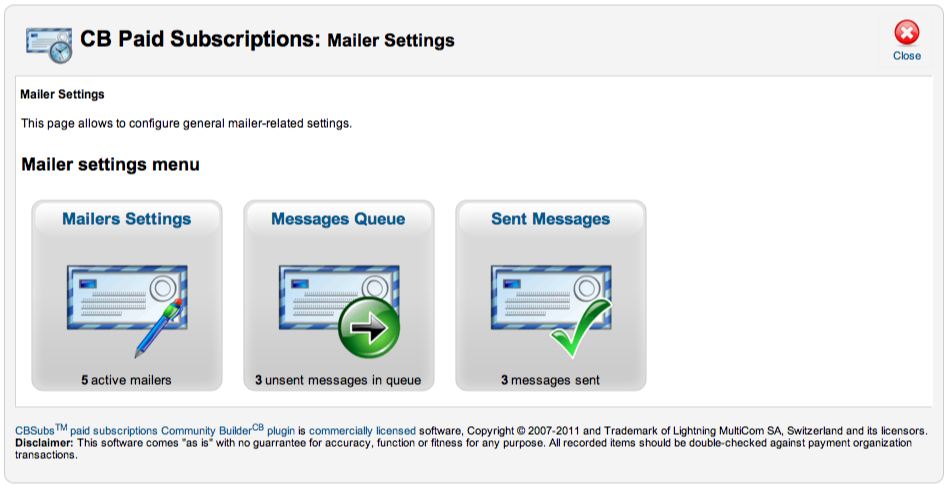 CB Paid Subscriptions: Mailer Settings

Close

Mailer Settings

This page allows to configure general mailer-related settings.

Mailer settings menu

Mailers Settings

5 active mailers

Messages Queue

3 unsent messages in queue

Sent Messages

3 messages sent

CBSubs$^{TM}$ paid subscriptions Community Builder$^{CB}$ plugin is commercially licensed software, Copyright © 2007-2011 and Trademark of Lightning MultiCom SA, Switzerland and its licensors.
Disclaimer: This software comes "as is" with no guarrantee for accuracy, function or fitness for any purpose. All recorded items should be double-checked against payment organization transactions.